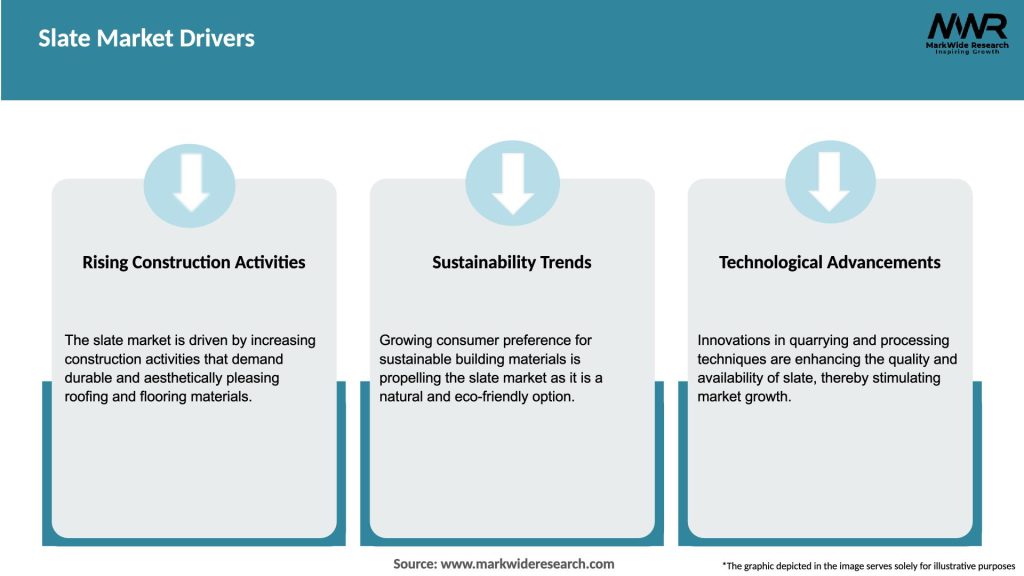 Slate Market Drivers

MWR
MarkWide Research
Inspiring Growth

Rising Construction Activities

The slate market is driven by increasing construction activities that demand durable and aesthetically pleasing roofing and flooring materials.

Sustainability Trends

Growing consumer preference for sustainable building materials is propelling the slate market as it is a natural and eco-friendly option.

Technological Advancements

Innovations in quarrying and processing techniques are enhancing the quality and availability of slate, thereby stimulating market growth.

Source: www.markwideresearch.com

*The graphic depicted in the image serves solely for illustrative purposes